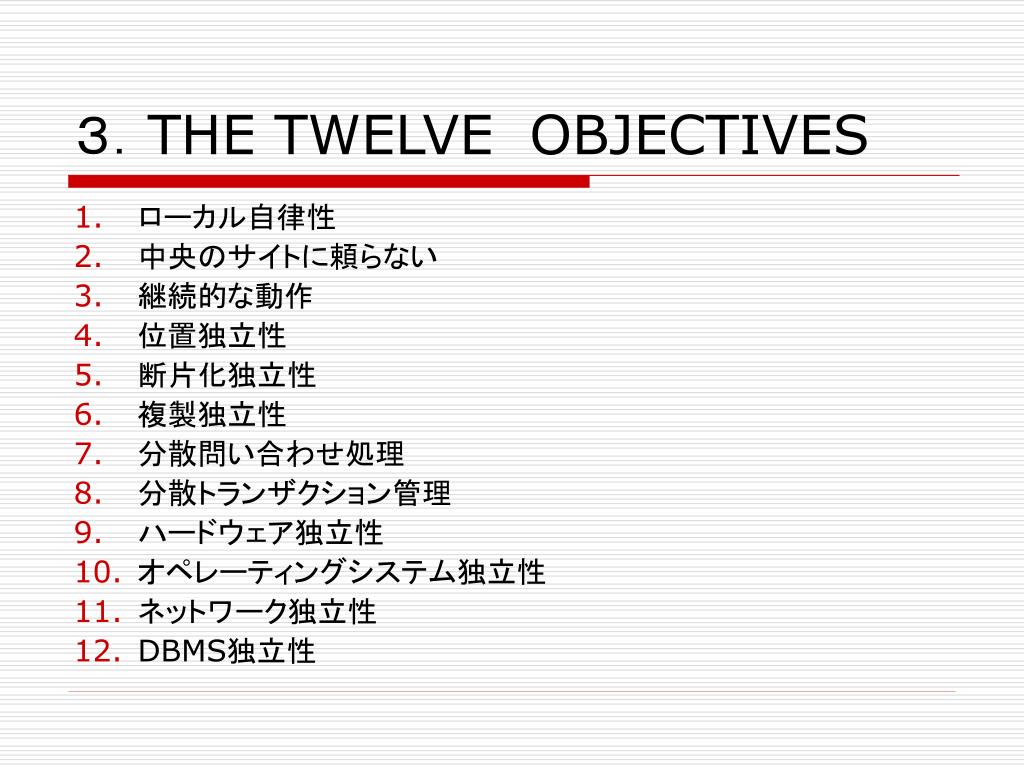 3. THE TWELVE OBJECTIVES

1. ローカル自律性
2. 中央のサイトに頼らない
3. 継続的な動作
4. 位置独立性
5. 断片化独立性
6. 複製独立性
7. 分散問い合わせ処理
8. 分散トランザクション管理
9. ハードウェア独立性
10. オペレーティングシステム独立性
11. ネットワーク独立性
12. DBMS独立性